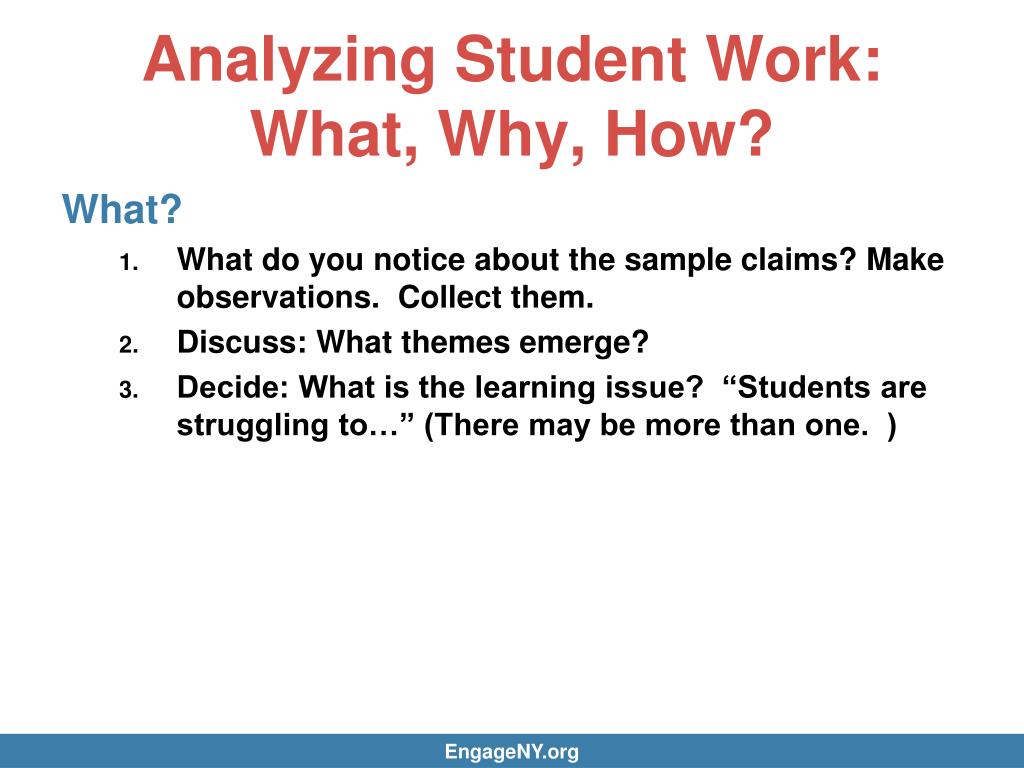 Analyzing Student Work: What, Why, How?

What?

1. What do you notice about the sample claims? Make observations. Collect them.
2. Discuss: What themes emerge?
3. Decide: What is the learning issue? “Students are struggling to…” (There may be more than one. )

EngageNY.org